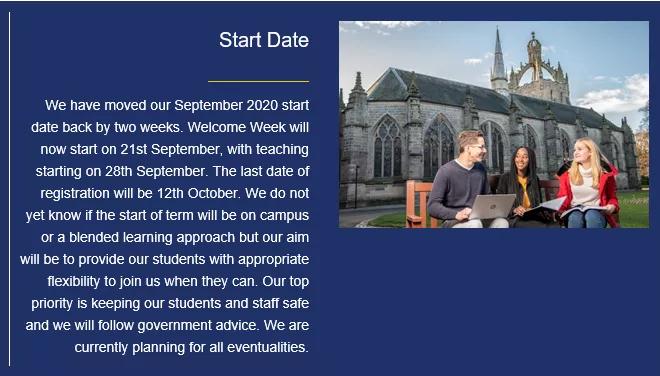 Start Date

We have moved our September 2020 start date back by two weeks. Welcome Week will now start on 21st September, with teaching starting on 28th September. The last date of registration will be 12th October. We do not yet know if the start of term will be on campus or a blended learning approach but our aim will be to provide our students with appropriate flexibility to join us when they can. Our top priority is keeping our students and staff safe and we will follow government advice. We are currently planning for all eventualities.